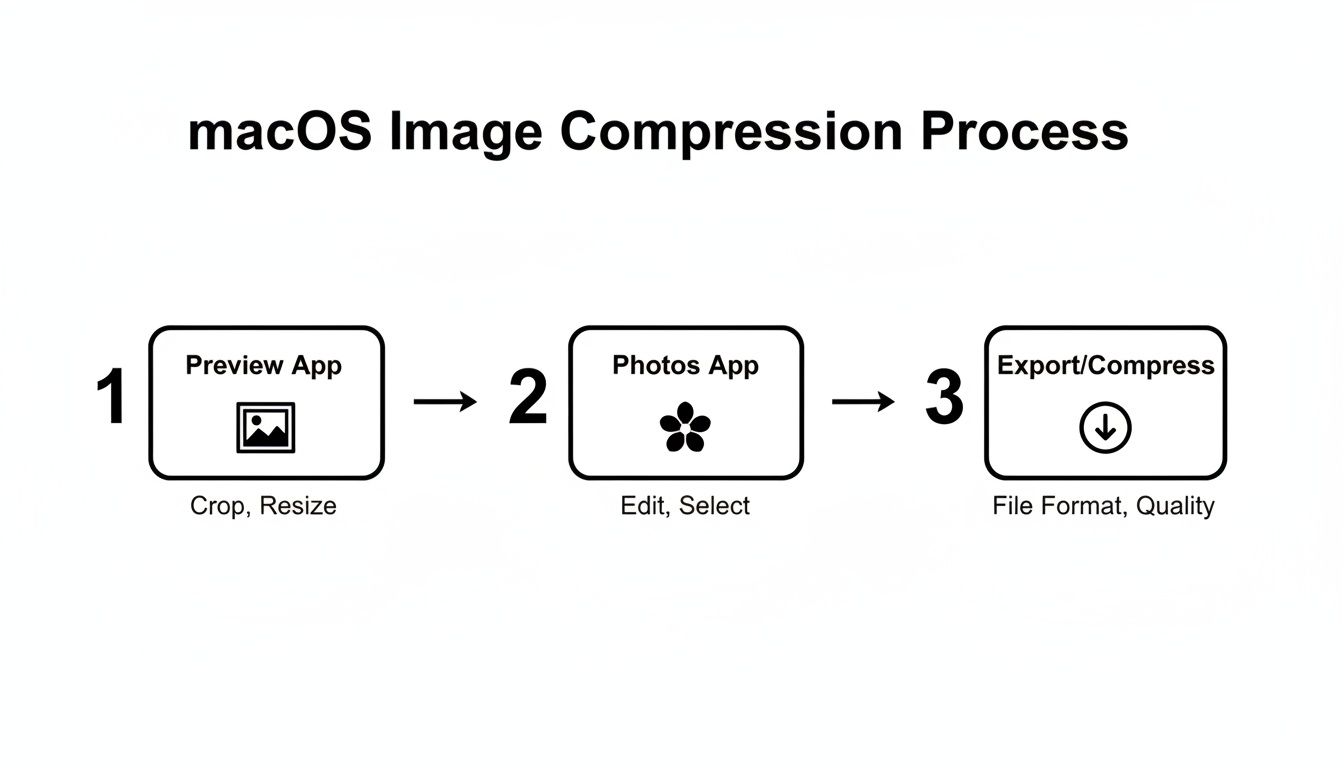 macOS Image Compression Process

1 Preview App

Crop, Resize

→ 2 Photos App

Edit, Select

→ 3 Export/Compress

File Format, Quality